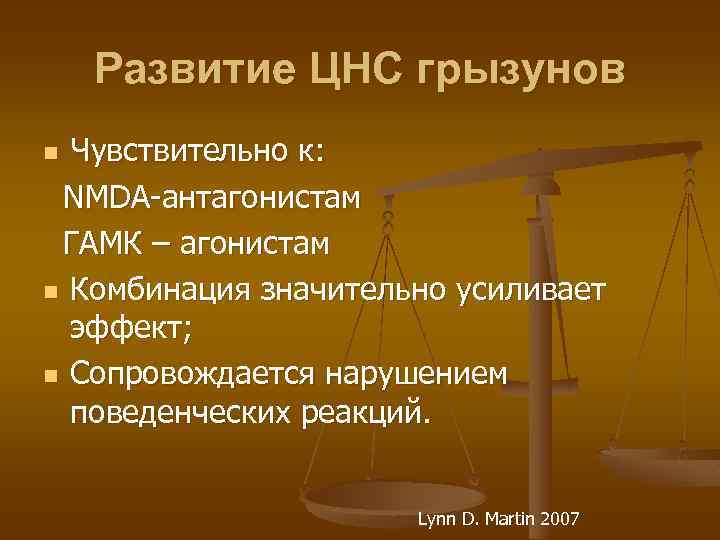 Развитие ЦНС грызунов

Чувствительно к:
NMDA-антагонистам
ГАМК – агонистам

Комбинация значительно усиливает эффект;

Сопровождается нарушением поведенческих реакций.

Lynn D. Martin 2007